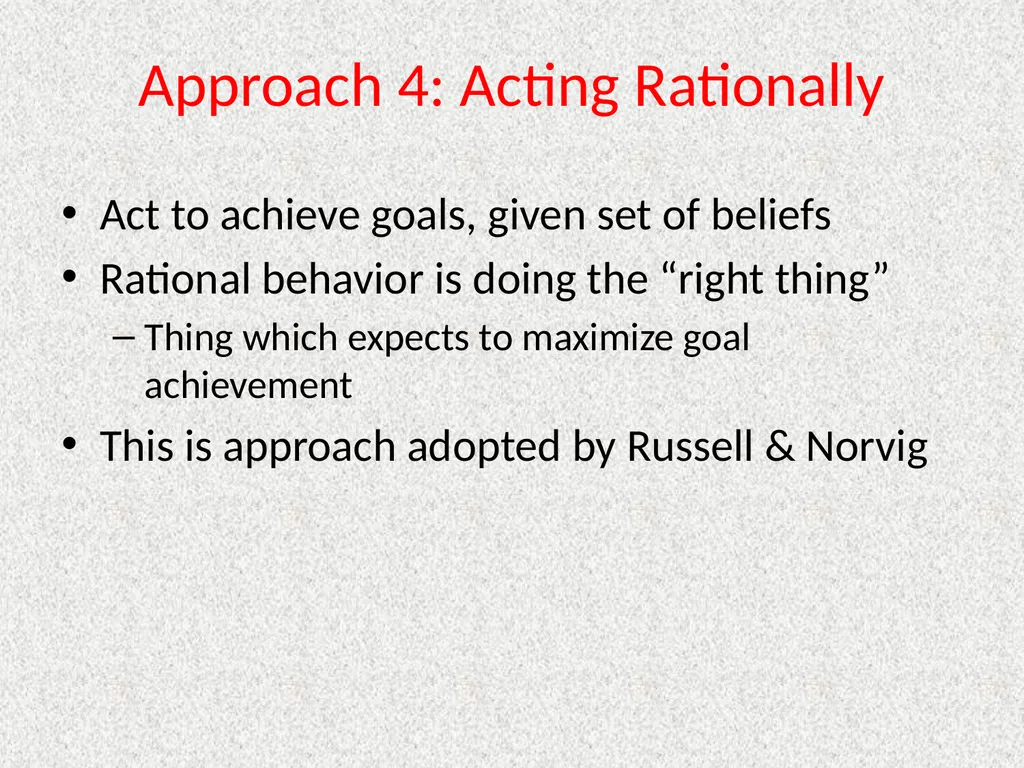 Approach 4: Acting Rationally

• Act to achieve goals, given set of beliefs
• Rational behavior is doing the “right thing”
– Thing which expects to maximize goal achievement
• This is approach adopted by Russell & Norvig